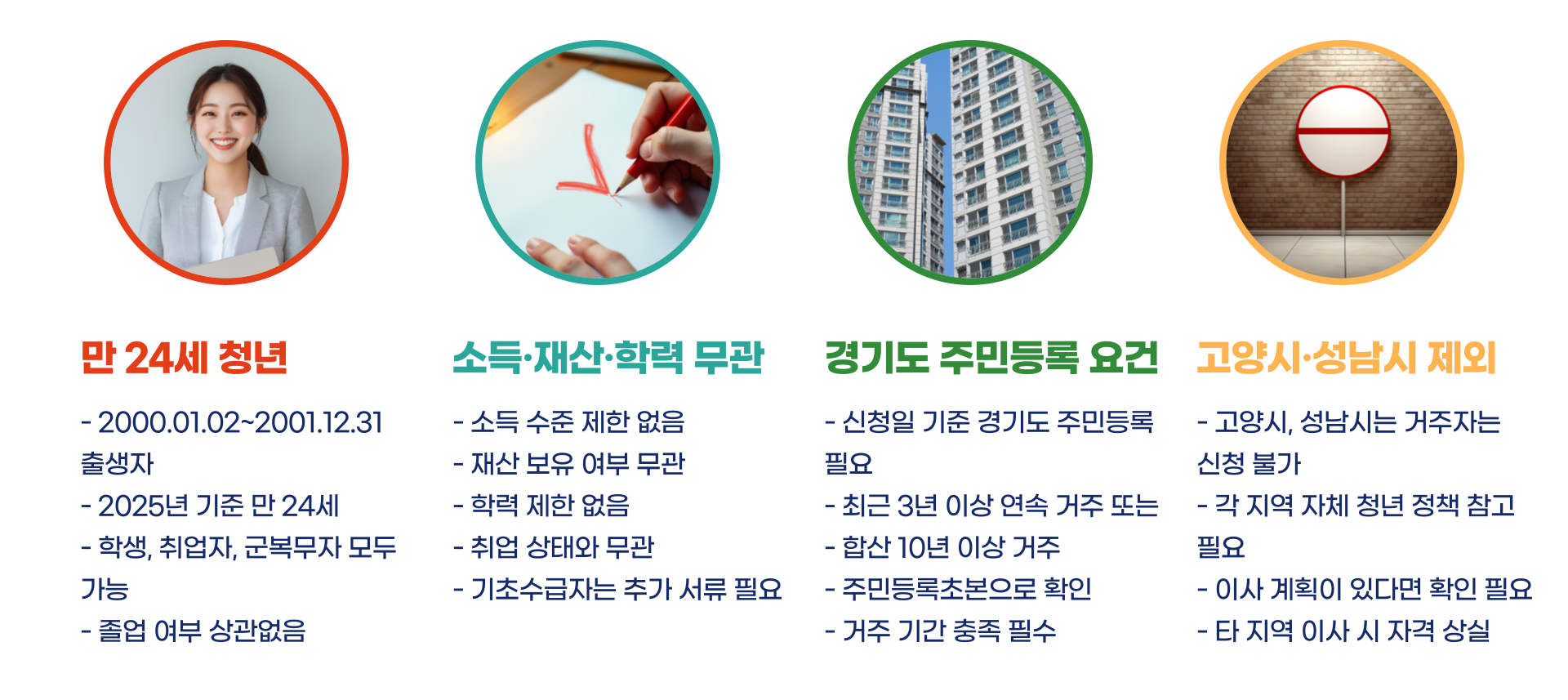 만 24세 청년

- 2000.01.02~2001.12.31 출생자
- 2025년 기준 만 24세
- 학생, 취업자, 군복무자 모두 가능
- 졸업 여부 상관없음

소득·재산·학력 무관

- 소득 수준 제한 없음
- 재산 보유 여부 무관
- 학력 제한 없음
- 취업 상태와 무관
- 기초수급자는 추가 서류 필요

경기도 주민등록 요건

- 신청일 기준 경기도 주민등록 필요
- 최근 3년 이상 연속 거주 또는
- 합산 10년 이상 거주
- 주민등록초본으로 확인
- 거주 기간 충족 필수

고양시·성남시 제외

- 고양시, 성남시는 거주자는 신청 불가
- 각 지역 자체 청년 정책 참고 필요
- 이사 계획이 있다면 확인 필요
- 타 지역 이사 시 자격 상실